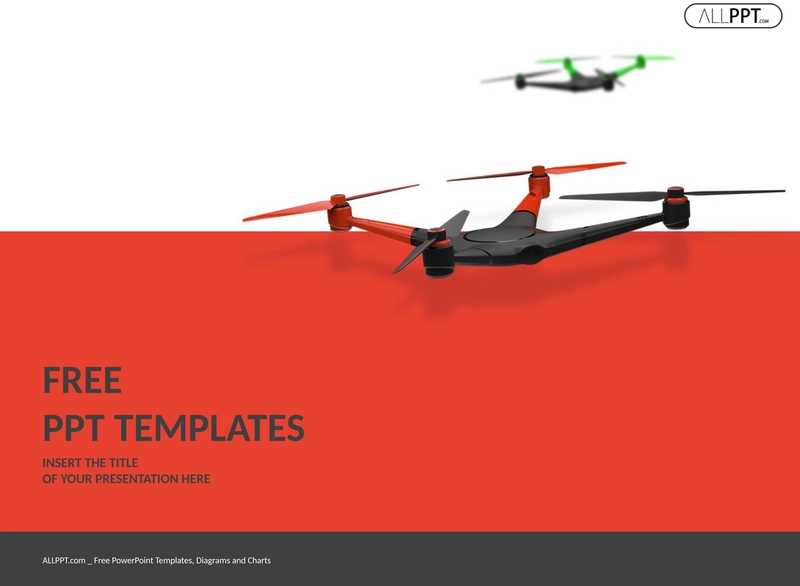 ALLPPT.com

FREE
PPT TEMPLATES

INSERT THE TITLE
OF YOUR PRESENTATION HERE

ALLPPT.com _ Free PowerPoint Templates, Diagrams and Charts